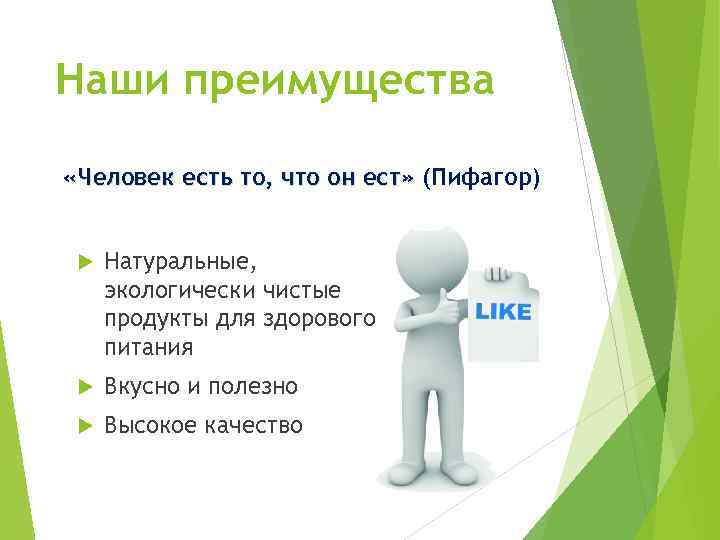 Наши преимущества

«Человек есть то, что он ест» (Пифагор)

Натуральные, экологически чистые продукты для здорового питания

Вкусно и полезно

Высокое качество

LIKE